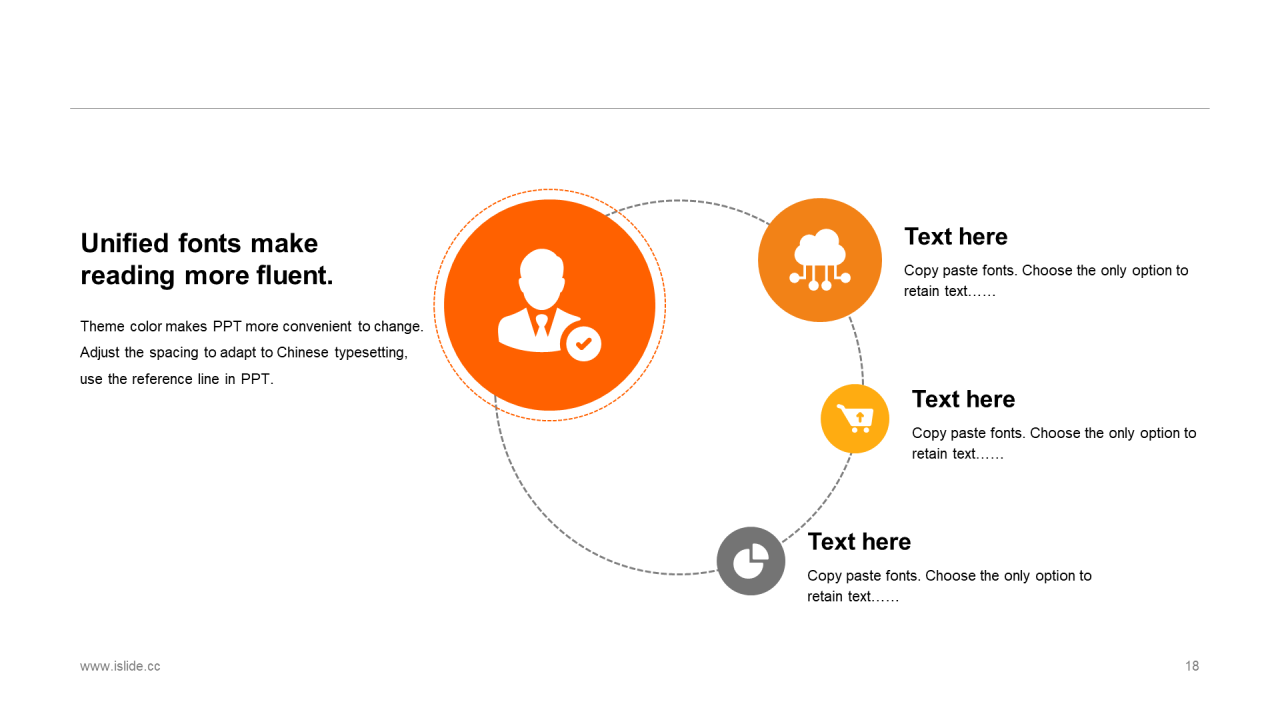 Unified fonts make reading more fluent.

Theme color makes PPT more convenient to change. Adjust the spacing to adapt to Chinese typesetting, use the reference line in PPT.

Text here

Copy paste fonts. Choose the only option to retain text……

Text here

Copy paste fonts. Choose the only option to retain text……

Text here

Copy paste fonts. Choose the only option to retain text……

www.islide.cc

18